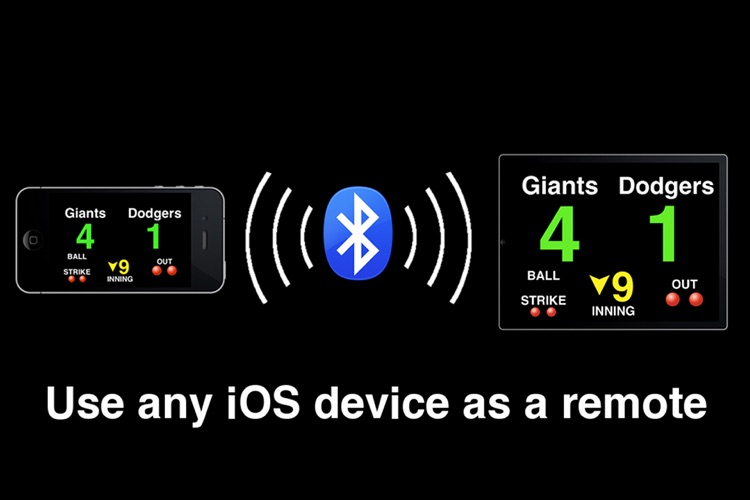 Giants Dodgers
4 1
BALL
STRIKE
▼9
INNING
OUT

Giants Dodgers
4 1
BALL
STRIKE
▼9
INNING
OUT

Use any iOS device as a remote